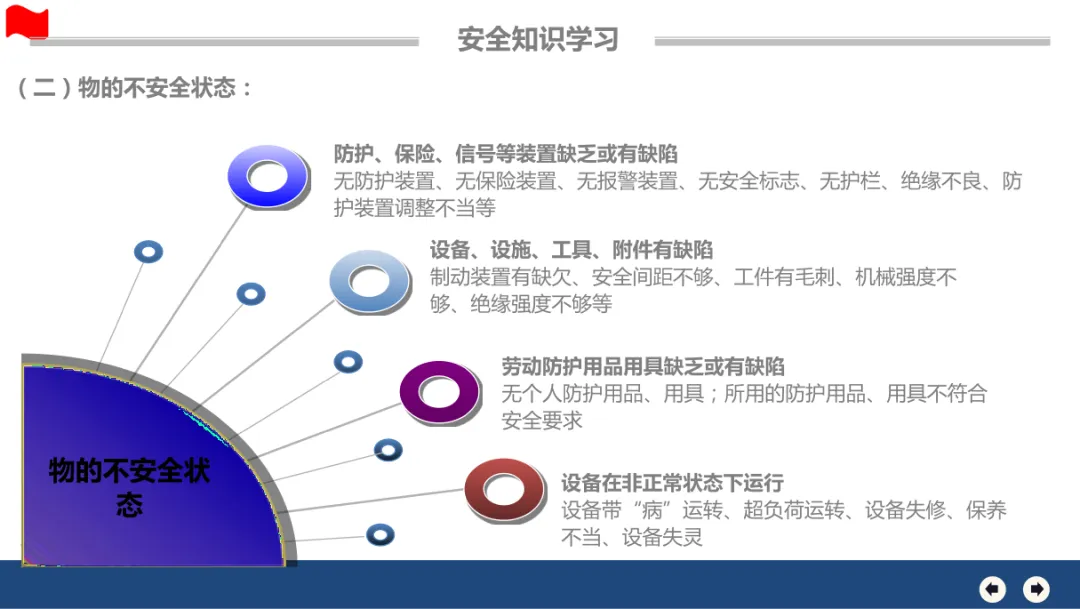 安全知识学习

（二）物的不安全状态：

防护、保险、信号等装置缺乏或有缺陷
无防护装置、无保险装置、无报警装置、无安全标志、无护栏、绝缘不良、防护装置调整不当等

设备、设施、工具、附件有缺陷
制动装置有缺欠、安全间距不够、工件有毛刺、机械强度不够、绝缘强度不够等

劳动防护用品用具缺乏或有缺陷
无个人防护用品、用具；所用的防护用品、用具不符合安全要求

设备在非正常状态下运行
设备带“病”运转、超负荷运转、设备失修、保养不当、设备失灵

物的不安全状态